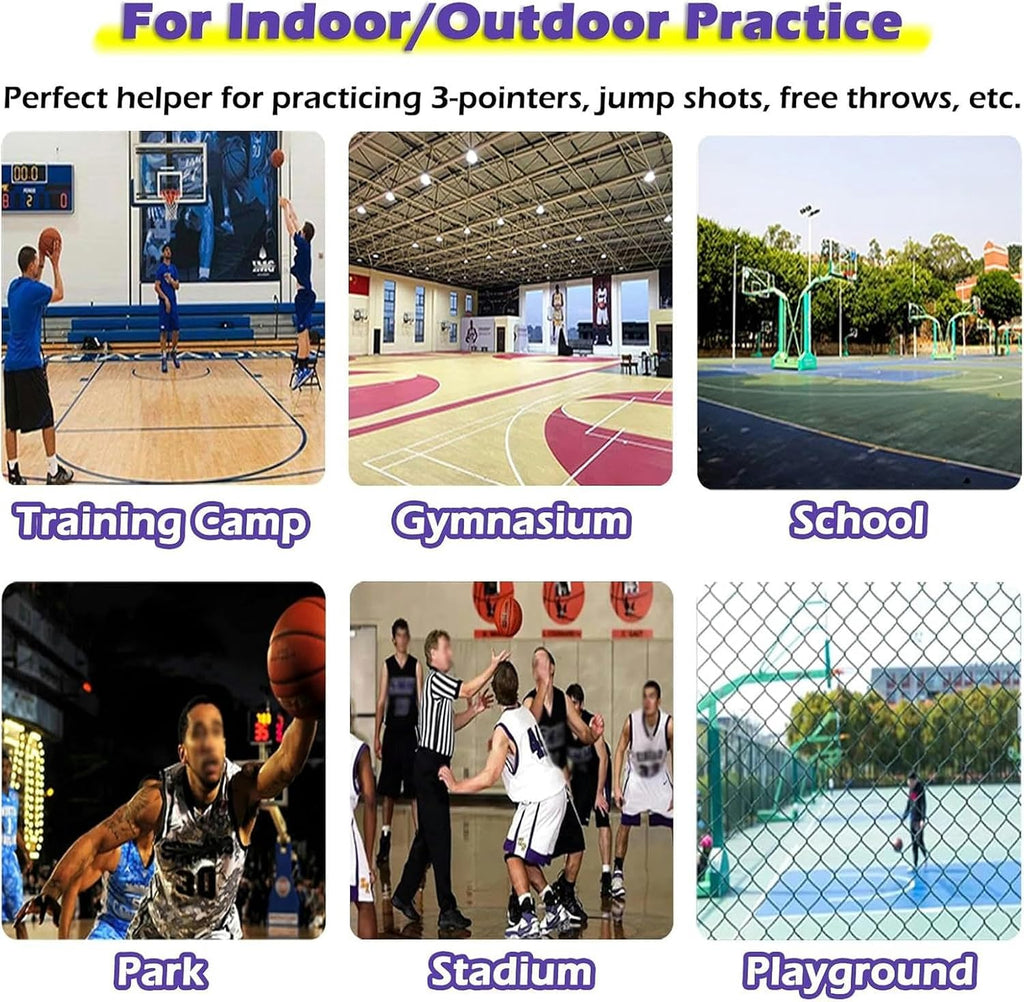 For Indoor/Outdoor Practice

Perfect helper for practicing 3-pointers, jump shots, free throws, etc.

Training Camp

Gymnasium

School

Park

Stadium

Playground